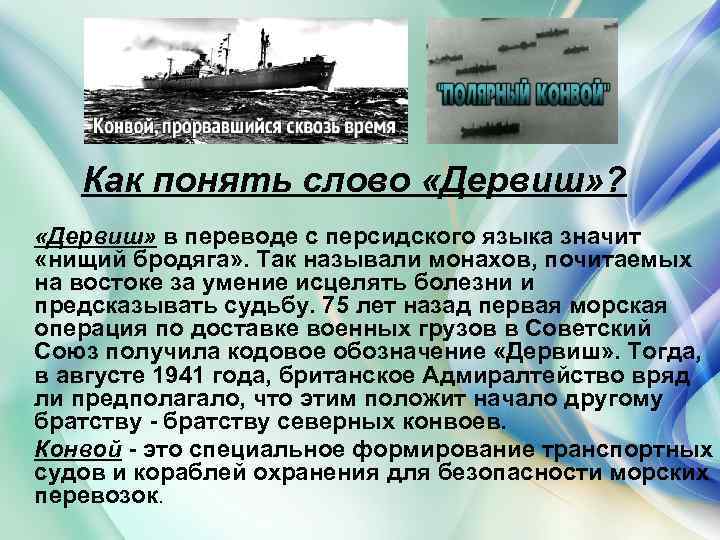 Конвой, прорвавшийся сквозь время

"ПОЛЯРНЫЙ КОНВОЙ"

Как понять слово «Дервиш»?

«Дервиш» в переводе с персидского языка значит «нищий бродяга». Так называли монахов, почитаемых на востоке за умение исцелять болезни и предсказывать судьбу. 75 лет назад первая морская операция по доставке военных грузов в Советский Союз получила кодовое обозначение «Дервиш». Тогда, в августе 1941 года, британское Адмиралтейство вряд ли предполагало, что этим положит начало другому братству - братству северных конвоев.

Конвой - это специальное формирование транспортных судов и кораблей охранения для безопасности морских перевозок.